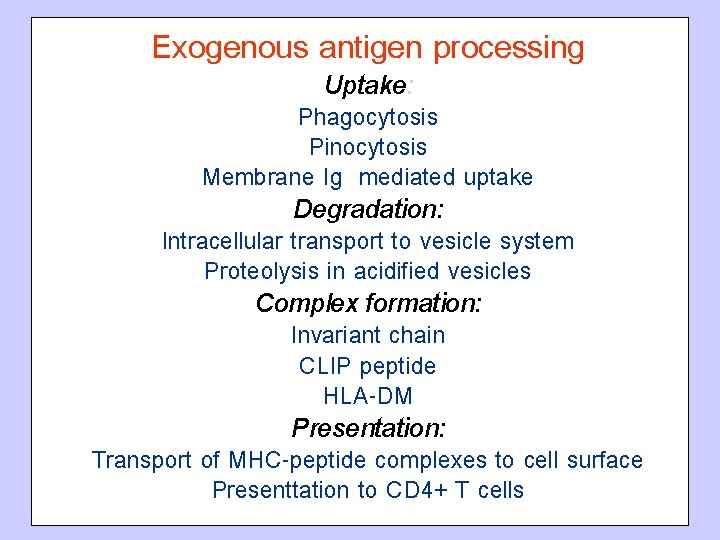 Exogenous antigen processing

Uptake:

Phagocytosis

Pinocytosis

Membrane Ig mediated uptake

Degradation:

Intracellular transport to vesicle system

Proteolysis in acidified vesicles

Complex formation:

Invariant chain

CLIP peptide

HLA-DM

Presentation:

Transport of MHC-peptide complexes to cell surface

Presenttation to CD4+ T cells